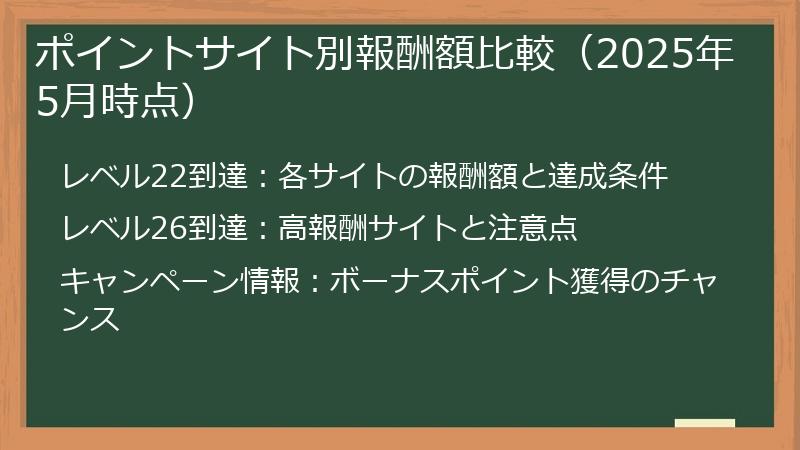 ポイントサイト別報酬額比較（2025年5月時点）

レベル22到達：各サイトの報酬額と達成条件

レベル26到達：高報酬サイトと注意点

キャンペーン情報：ボーナスポイント獲得のチャンス